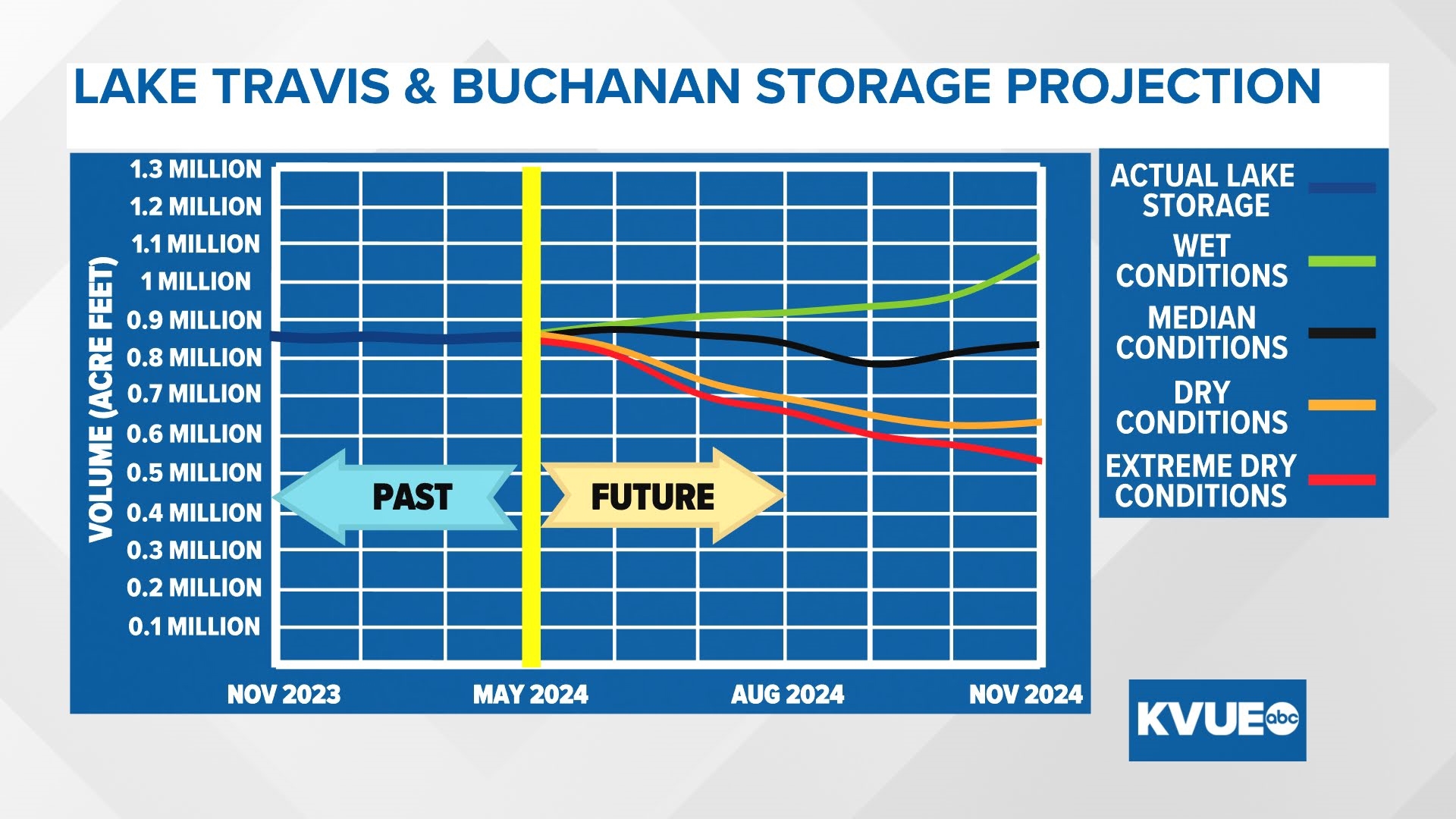 LAKE TRAVIS & BUCHANAN STORAGE PROJECTION

VOLUME (ACRE FEET)

1.3 MILLION
1.2 MILLION
1.1 MILLION
1 MILLION
0.9 MILLION
0.8 MILLION
0.7 MILLION
0.6 MILLION
0.5 MILLION
0.4 MILLION
0.3 MILLION
0.2 MILLION
0.1 MILLION

PAST
FUTURE

NOV 2023
MAY 2024
AUG 2024
NOV 2024

ACTUAL LAKE STORAGE
WET CONDITIONS
MEDIAN CONDITIONS
DRY CONDITIONS
EXTREME DRY CONDITIONS

KVUE abc